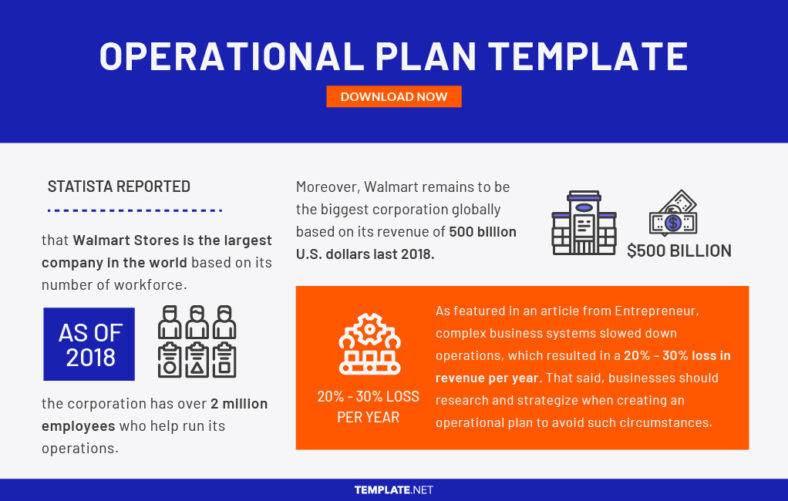 OPERATIONAL PLAN TEMPLATE

DOWNLOAD NOW

STATISTA REPORTED

that Walmart Stores is the largest company in the world based on its number of workforce.

AS OF 2018

the corporation has over 2 million employees who help run its operations.

Moreover, Walmart remains to be the biggest corporation globally based on its revenue of 500 billion U.S. dollars last 2018.

$500 BILLION

20% - 30% LOSS PER YEAR

As featured in an article from Entrepreneur, complex business systems slowed down operations, which resulted in a 20% - 30% loss in revenue per year. That said, businesses should research and strategize when creating an operational plan to avoid such circumstances.

TEMPLATE.NET